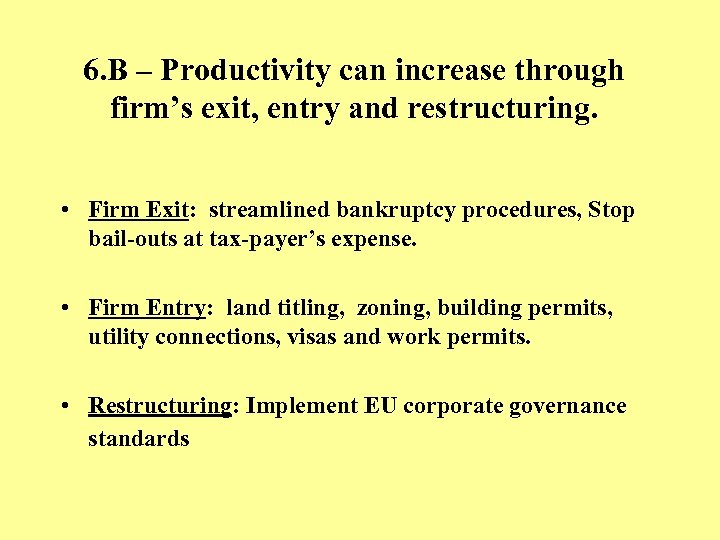 6.B – Productivity can increase through firm’s exit, entry and restructuring.

• Firm Exit: streamlined bankruptcy procedures, Stop bail-outs at tax-payer’s expense.

• Firm Entry: land titling, zoning, building permits, utility connections, visas and work permits.

• Restructuring: Implement EU corporate governance standards